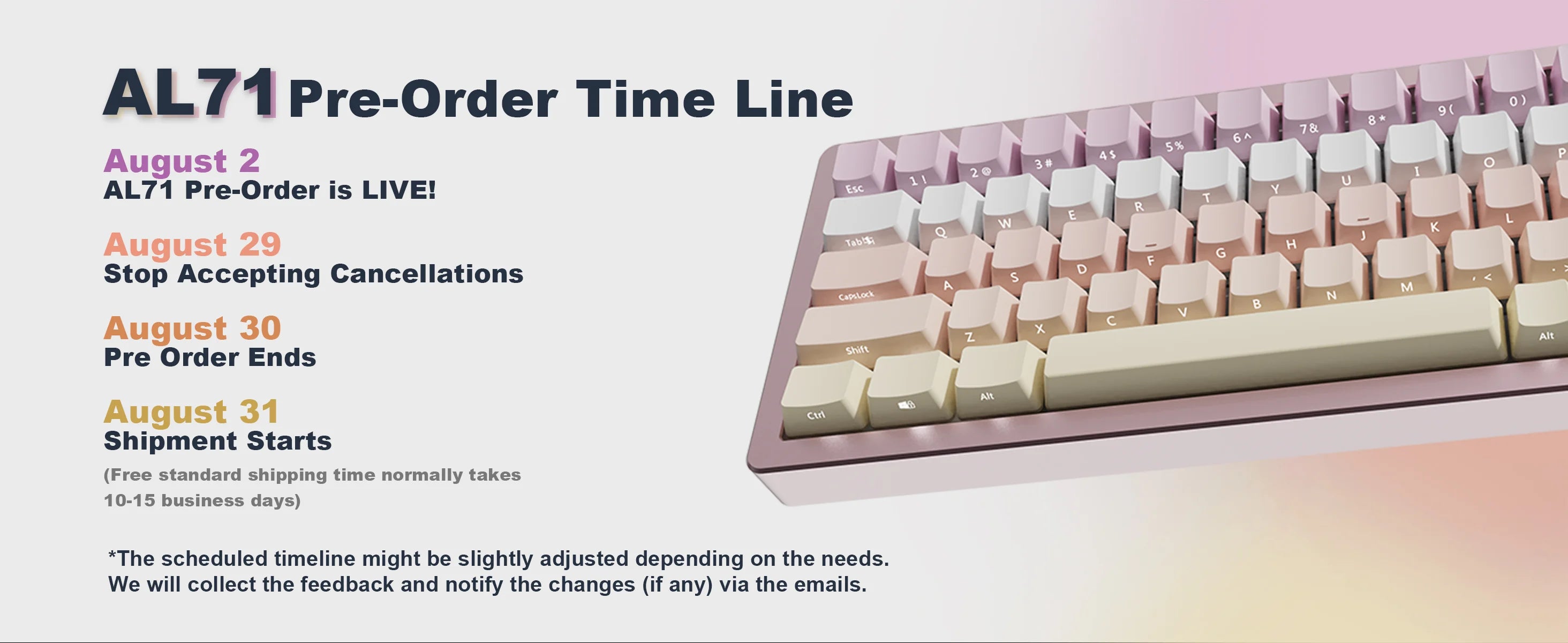 AL71 Pre-Order Time Line

August 2
AL71 Pre-Order is LIVE!

August 29
Stop Accepting Cancellations

August 30
Pre Order Ends

August 31
Shipment Starts
(Free standard shipping time normally takes 10-15 business days)

*The scheduled timeline might be slightly adjusted depending on the needs.
We will collect the feedback and notify the changes (if any) via the emails.

Esc 1 ! 2 @ 3 # 4 $ 5 % 6 ^ 7 & 8 * 9 ( 0 )
Tab Q W E R T Y U I O P
CapsLock A S D F G H J K L
Shift Z X C V B N M , < . >
Ctrl Alt Alt